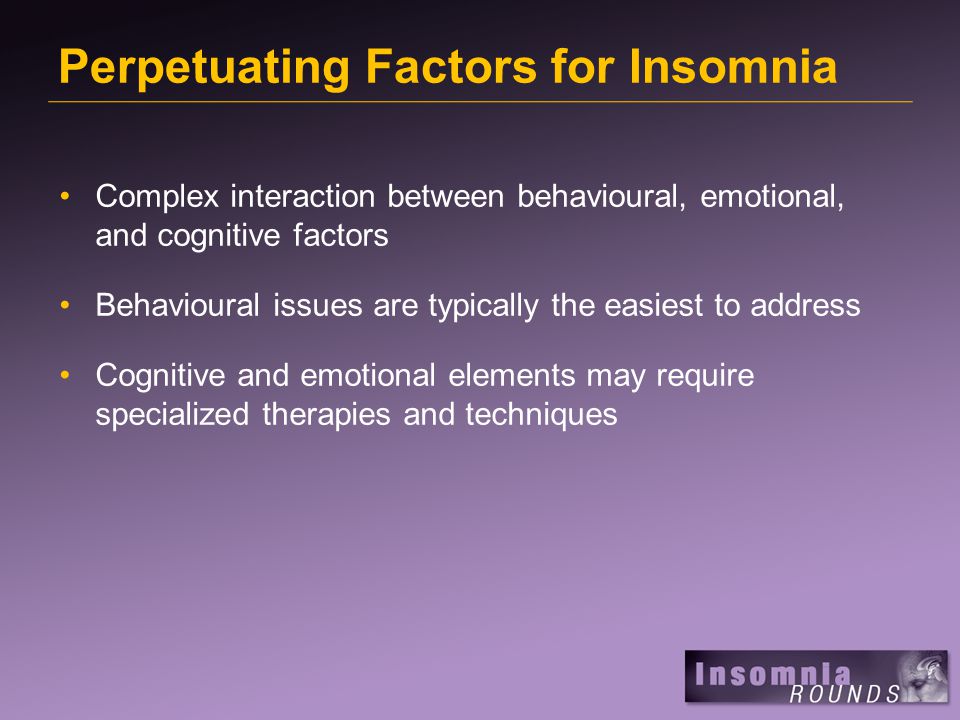 Perpetuating Factors for Insomnia

• Complex interaction between behavioural, emotional, and cognitive factors

• Behavioural issues are typically the easiest to address

• Cognitive and emotional elements may require specialized therapies and techniques

Insomnia ROUNDS